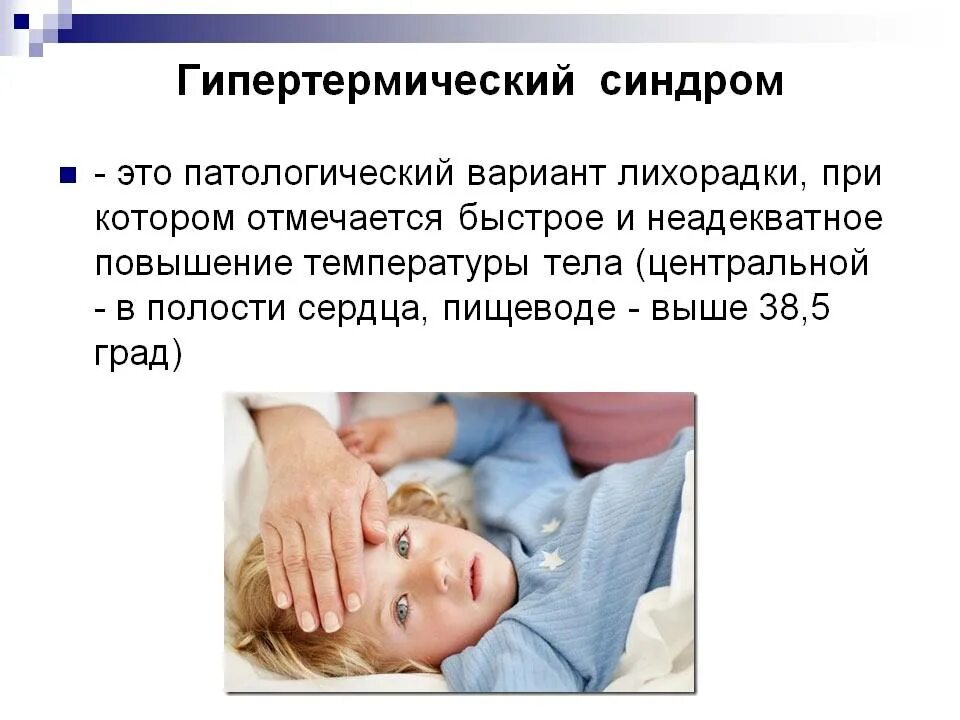 Гипертермический синдром

- это патологический вариант лихорадки, при котором отмечается быстрое и неадекватное повышение температуры тела (центральной - в полости сердца, пищеводе - выше 38,5 град)